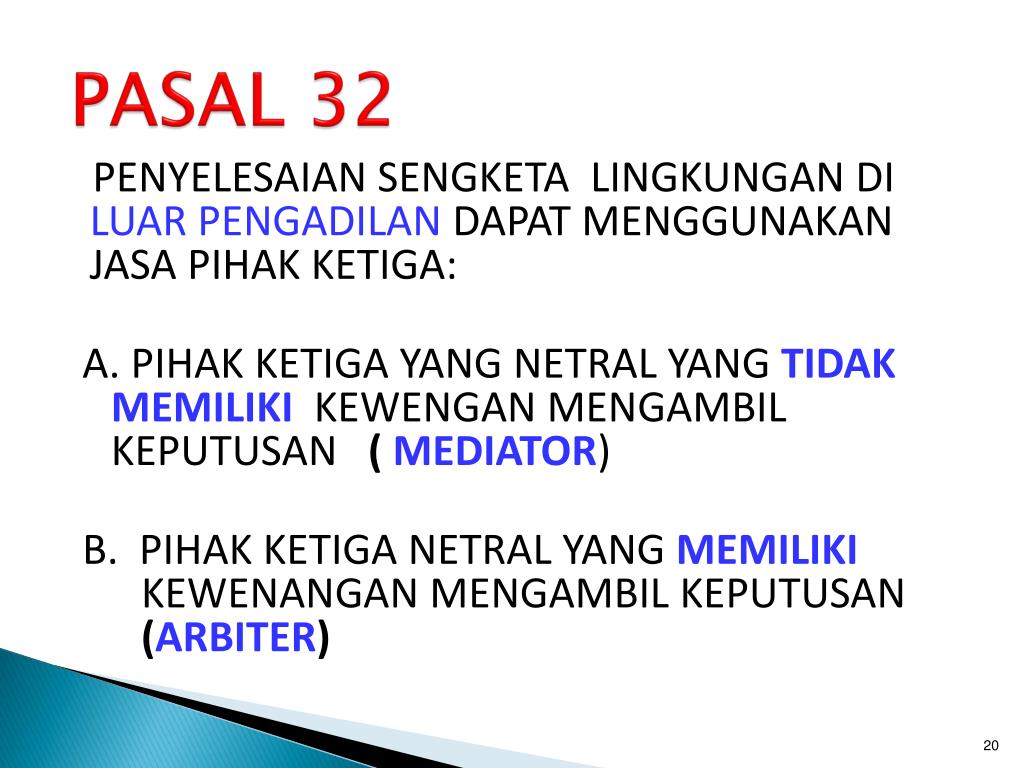 PASAL 32

PENYELESAIAN SENGKETA LINGKUNGAN DI LUAR PENGADILAN DAPAT MENGGUNAKAN JASA PIHAK KETIGA:

A. PIHAK KETIGA YANG NETRAL YANG TIDAK MEMILIKI KEWENGAN MENGAMBIL KEPUTUSAN ( MEDIATOR)

B. PIHAK KETIGA NETRAL YANG MEMILIKI KEWENANGAN MENGAMBIL KEPUTUSAN (ARBITER)

20